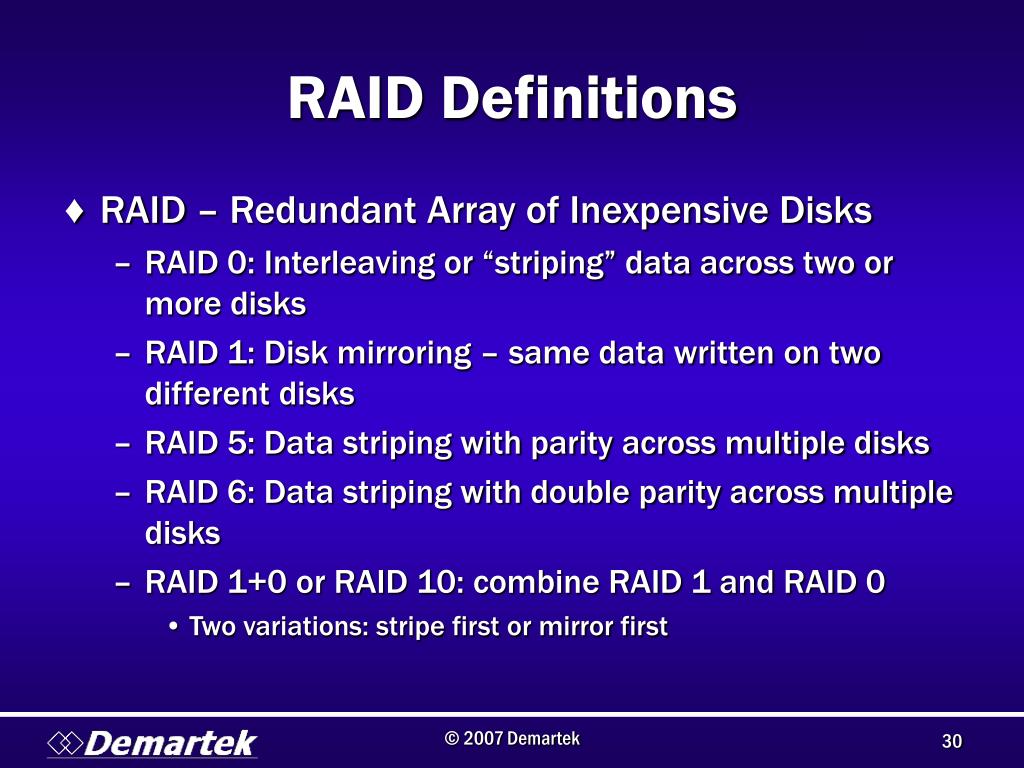 RAID Definitions

♦ RAID – Redundant Array of Inexpensive Disks
– RAID 0: Interleaving or “striping” data across two or more disks
– RAID 1: Disk mirroring – same data written on two different disks
– RAID 5: Data striping with parity across multiple disks
– RAID 6: Data striping with double parity across multiple disks
– RAID 1+0 or RAID 10: combine RAID 1 and RAID 0
• Two variations: stripe first or mirror first

Demartek

© 2007 Demartek

30